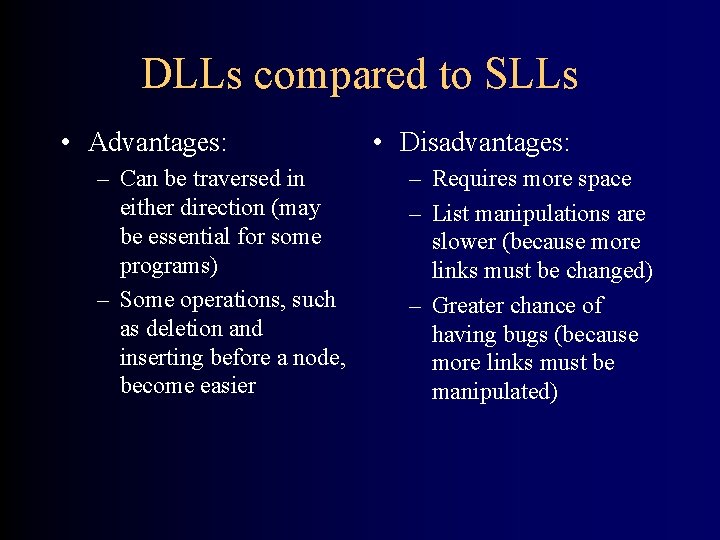 DLLs compared to SLLs

• Advantages:
– Can be traversed in either direction (may be essential for some programs)
– Some operations, such as deletion and inserting before a node, become easier

• Disadvantages:
– Requires more space
– List manipulations are slower (because more links must be changed)
– Greater chance of having bugs (because more links must be manipulated)